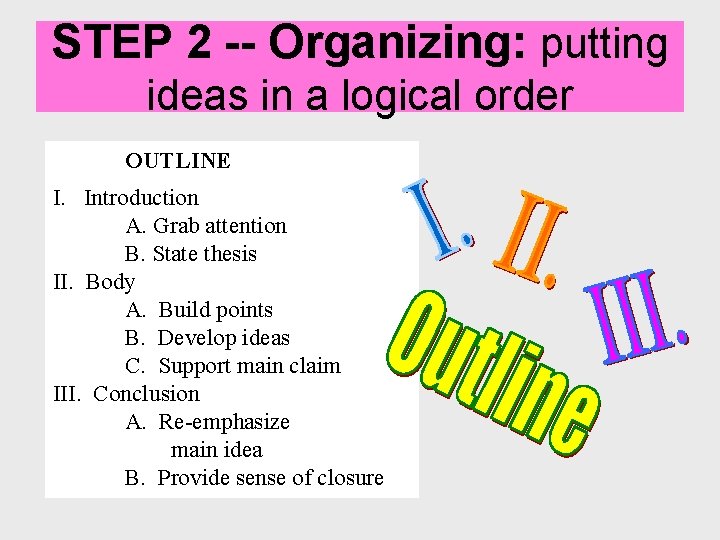 STEP 2 -- Organizing: putting ideas in a logical order

OUTLINE

I. Introduction
A. Grab attention
B. State thesis
II. Body
A. Build points
B. Develop ideas
C. Support main claim
III. Conclusion
A. Re-emphasize main idea
B. Provide sense of closure

I. II. III.

Outline